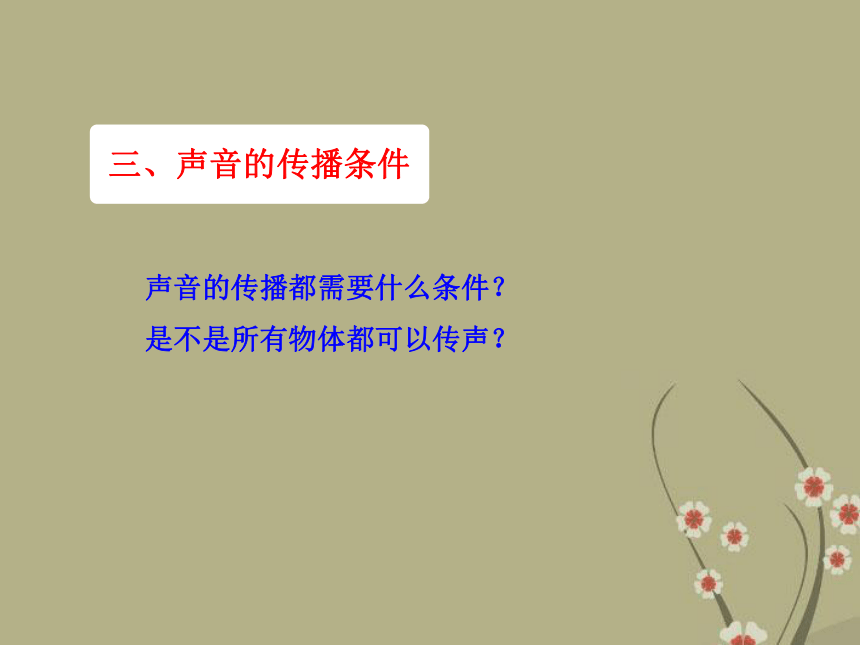 三、声音的传播条件

声音的传播都需要什么条件？
是不是所有物体都可以传声？